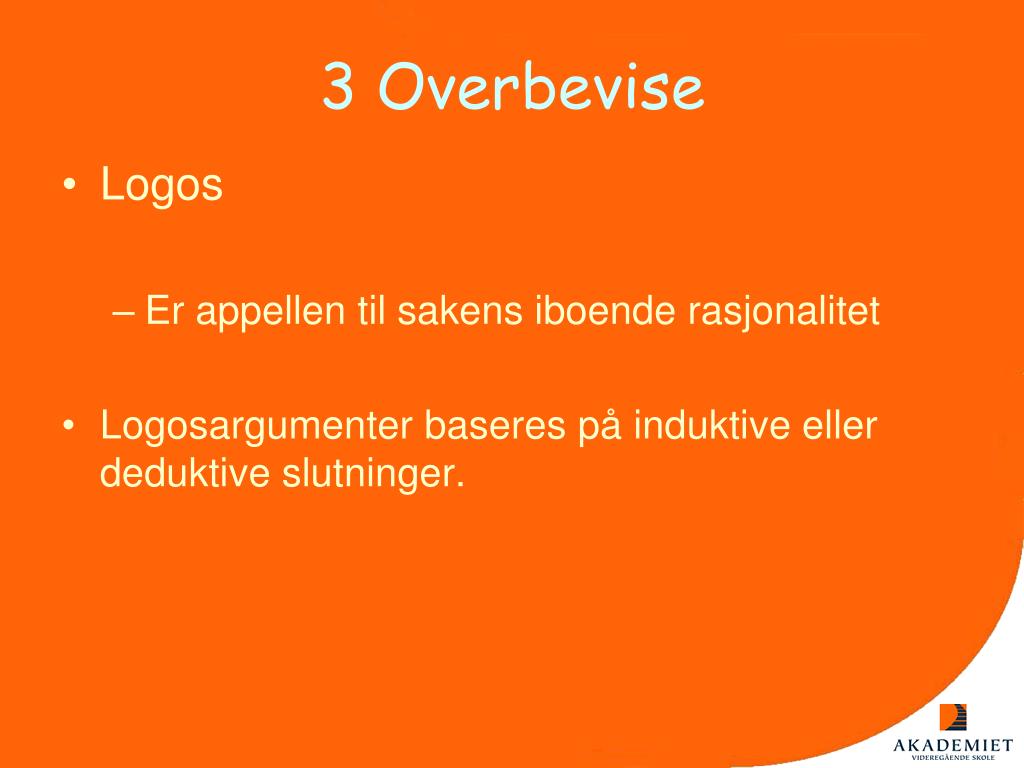 3 Overbevise

• Logos

– Er appellen til sakens iboende rasjonalitet

• Logosargumenter baseres på induktive eller deduktive slutninger.

AKADEMIET
VIDEREGÅENDE SKOLE